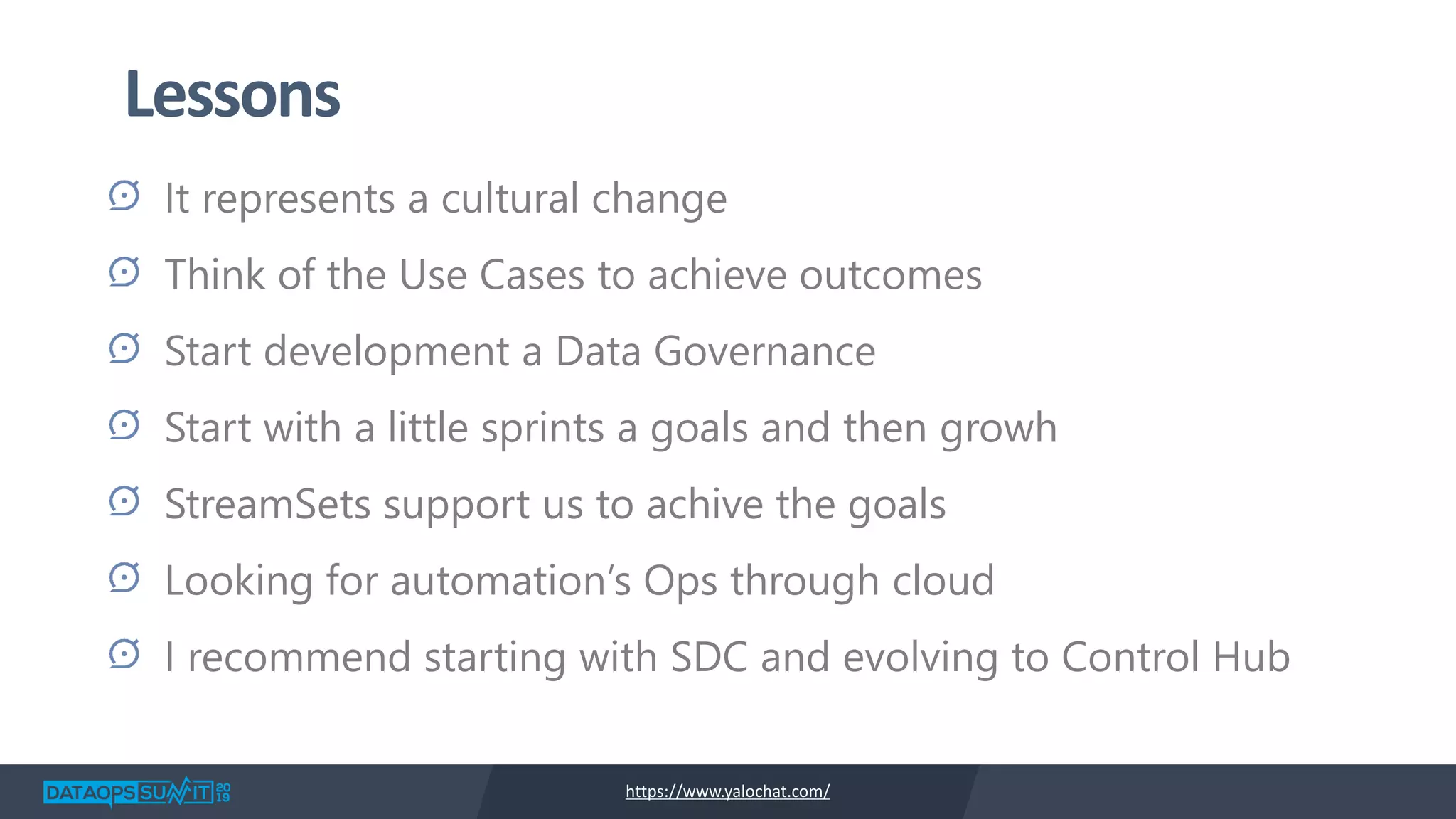 Lessons

It represents a cultural change

Think of the Use Cases to achieve outcomes

Start development a Data Governance

Start with a little sprints a goals and then growh

StreamSets support us to achive the goals

Looking for automation's Ops through cloud

I recommend starting with SDC and evolving to Control Hub

DATAOPS SUMMIT 2019

https://www.yalochat.com/